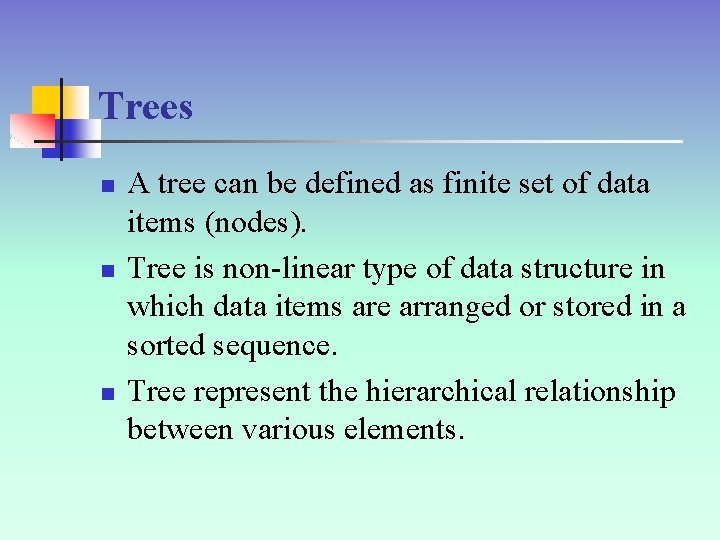 Trees

- A tree can be defined as finite set of data items (nodes).
- Tree is non-linear type of data structure in which data items are arranged or stored in a sorted sequence.
- Tree represent the hierarchical relationship between various elements.